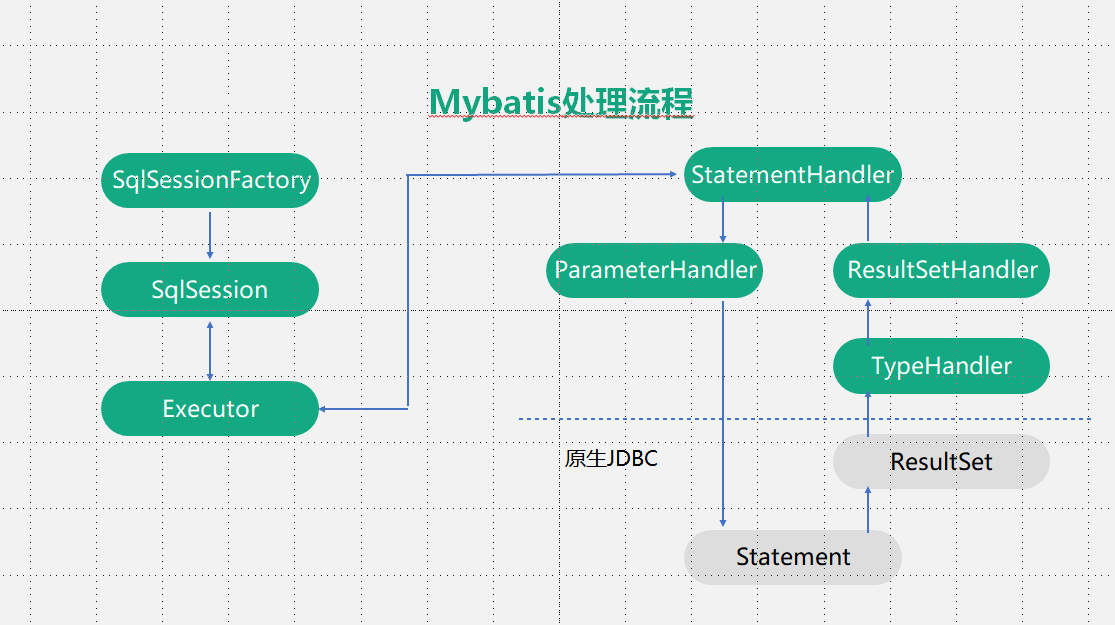 Mybatis处理流程

SqlSessionFactory

SqlSession

Executor

StatementHandler

ParameterHandler

ResultSetHandler

TypeHandler

原生JDBC

ResultSet

Statement